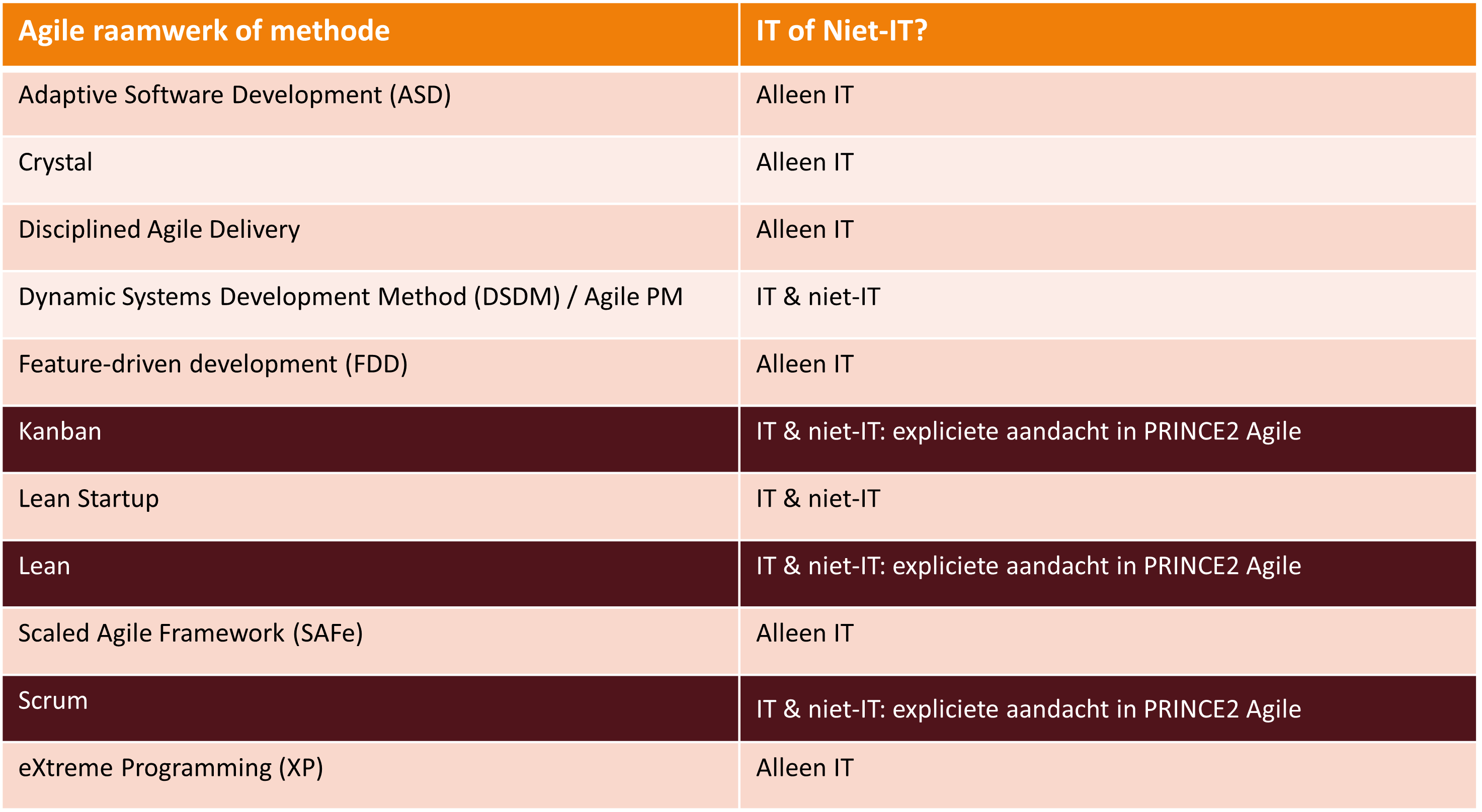 | Agile raamwerk of methode | IT of Niet-IT? |
|---|---|
| Adaptive Software Development (ASD) | Alleen IT |
| Crystal | Alleen IT |
| Disciplined Agile Delivery | Alleen IT |
| Dynamic Systems Development Method (DSDM) / Agile PM | IT & niet-IT |
| Feature-driven development (FDD) | Alleen IT |
| Kanban | IT & niet-IT: expliciete aandacht in PRINCE2 Agile |
| Lean Startup | IT & niet-IT |
| Lean | IT & niet-IT: expliciete aandacht in PRINCE2 Agile |
| Scaled Agile Framework (SAFe) | Alleen IT |
| Scrum | IT & niet-IT: expliciete aandacht in PRINCE2 Agile |
| eXtreme Programming (XP) | Alleen IT |